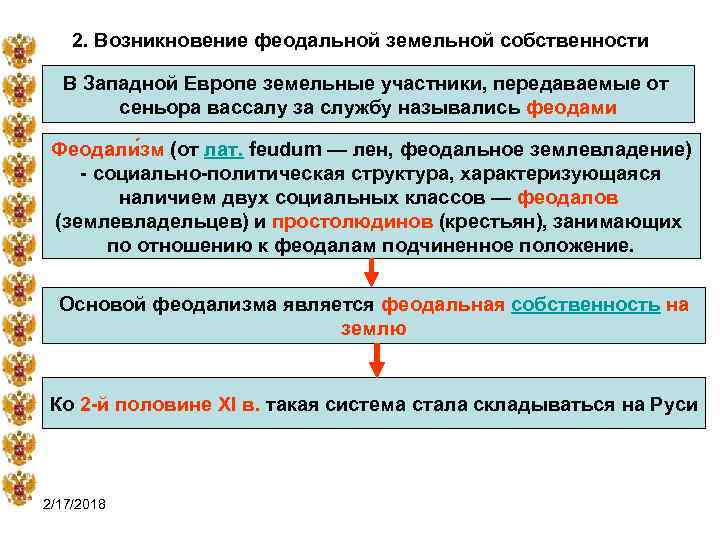 2. Возникновение феодальной земельной собственности

В Западной Европе земельные участники, передаваемые от сеньора вассалу за службу назывались феодами

Феодали́зм (от лат. feudum — лен, феодальное землевладение) - социально-политическая структура, характеризующаяся наличием двух социальных классов — феодалов (землевладельцев) и простолюдинов (крестьян), занимающих по отношению к феодалам подчиненное положение.

Основой феодализма является феодальная собственность на землю

Ко 2-й половине XI в. такая система стала складываться на Руси

2/17/2018